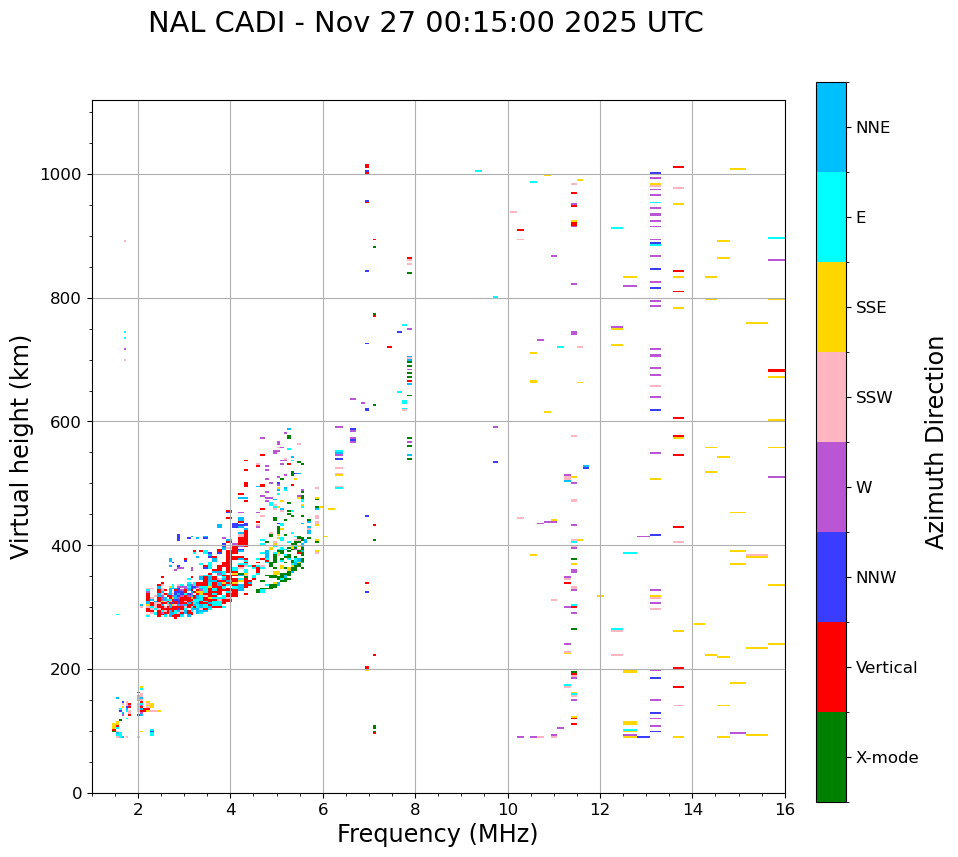 NAL CADI - Nov 27 00:15:00 2025 UTC

Virtual height (km)

1000
800
600
400
200
0

2
4
6
8
10
12
14
16

Frequency (MHz)

NNE
E
SSE
SSW
W
NNW
Vertical
X-mode

Azimuth Direction